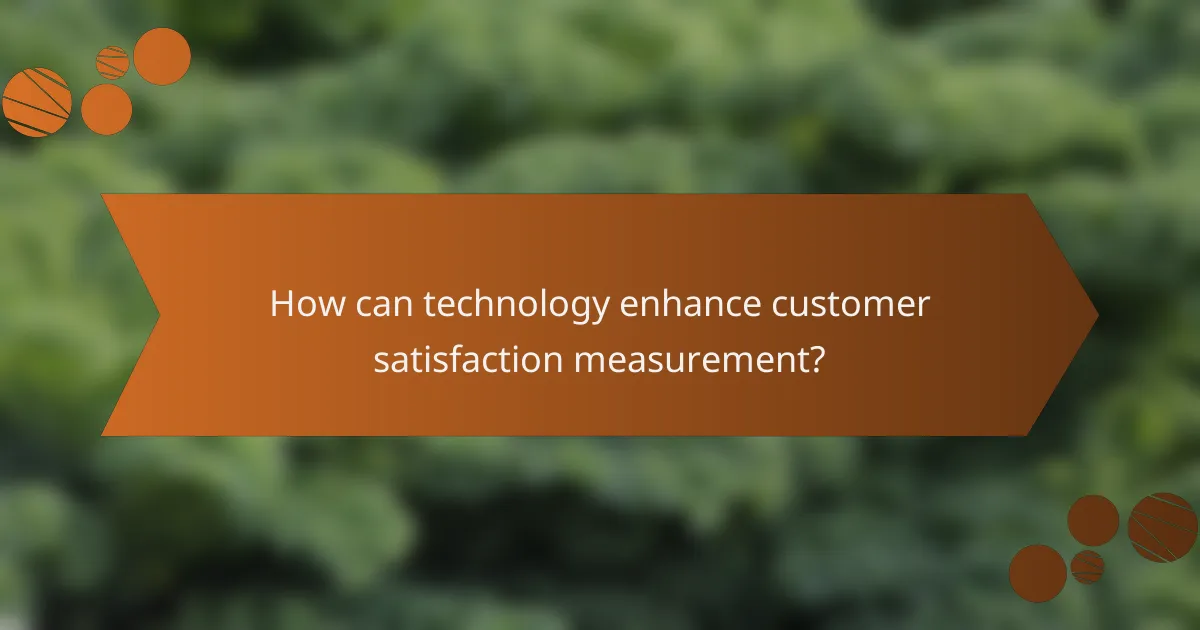 How can technology enhance customer satisfaction measurement?